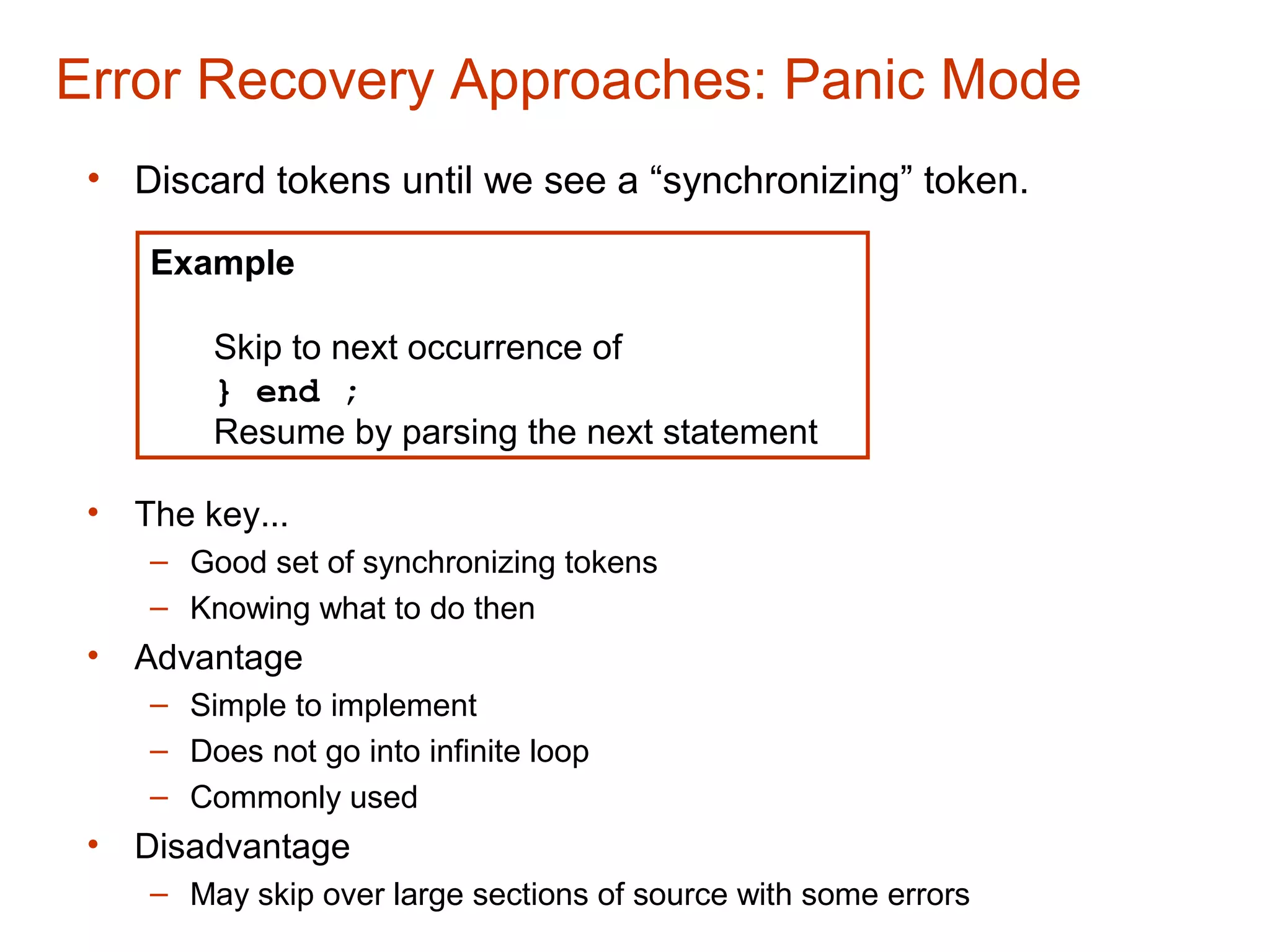 Error Recovery Approaches: Panic Mode

• Discard tokens until we see a “synchronizing” token.

Example

Skip to next occurrence of
} end ;
Resume by parsing the next statement

• The key...
– Good set of synchronizing tokens
– Knowing what to do then
• Advantage
– Simple to implement
– Does not go into infinite loop
– Commonly used
• Disadvantage
– May skip over large sections of source with some errors